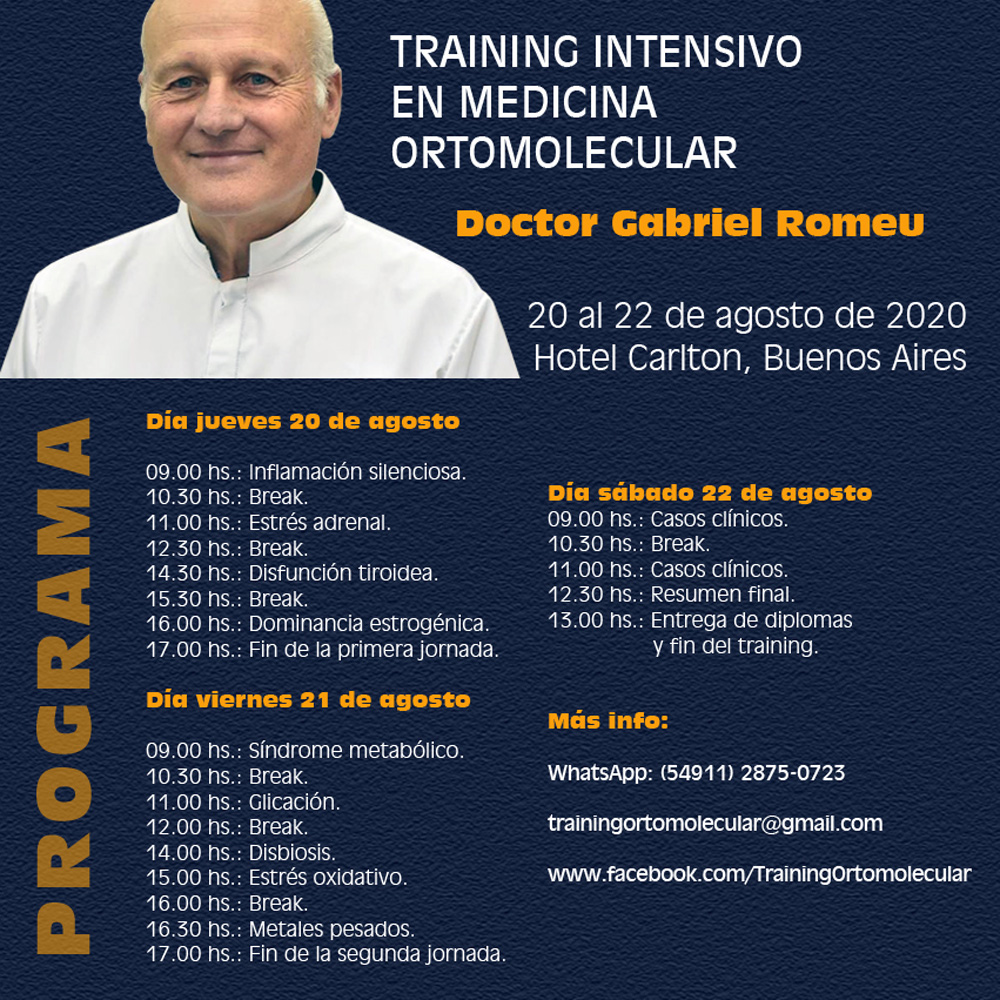 TRAINING INTENSIVO
EN MEDICINA
ORTOMOLECULAR

Doctor Gabriel Romeu

20 al 22 de agosto de 2020
Hotel Carlton, Buenos Aires

PROGRAMA

Día jueves 20 de agosto

09.00 hs.: Inflamación silenciosa.
10.30 hs.: Break.
11.00 hs.: Estrés adrenal.
12.30 hs.: Break.
14.30 hs.: Disfunción tiroidea.
15.30 hs.: Break.
16.00 hs.: Dominancia estrogénica.
17.00 hs.: Fin de la primera jornada.

Día viernes 21 de agosto

09.00 hs.: Síndrome metabólico.
10.30 hs.: Break.
11.00 hs.: Glicación.
12.00 hs.: Break.
14.00 hs.: Disbiosis.
15.00 hs.: Estrés oxidativo.
16.00 hs.: Break.
16.30 hs.: Metales pesados.
17.00 hs.: Fin de la segunda jornada.

Día sábado 22 de agosto
09.00 hs.: Casos clínicos.
10.30 hs.: Break.
11.00 hs.: Casos clínicos.
12.30 hs.: Resumen final.
13.00 hs.: Entrega de diplomas y fin del training.

Más info:

WhatsApp: (54911) 2875-0723

trainingortomolecular@gmail.com

www.facebook.com/TrainingOrtomolecular